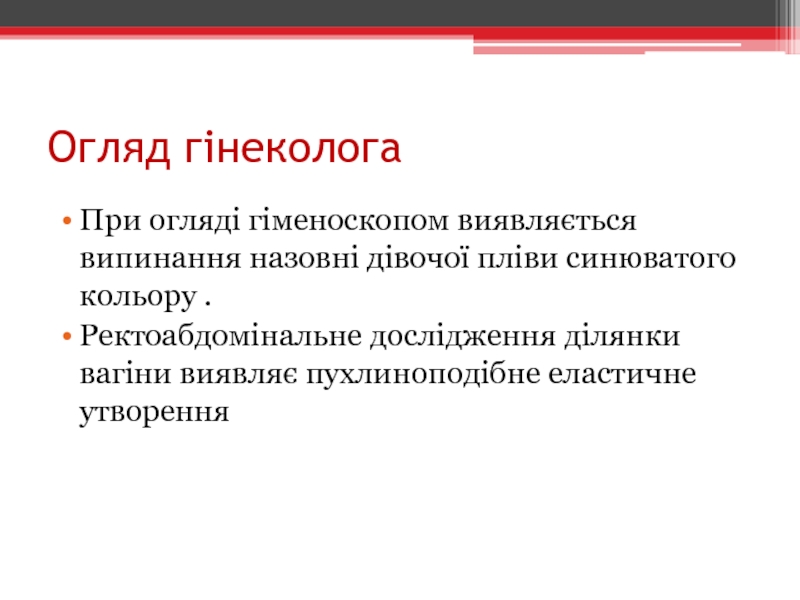 Огляд гінеколога

• При огляді гіменоскопом виявляється випинання назовні дівочої пліви синюватого кольору .
• Ректоабдомінальне дослідження ділянки вагіни виявляє пухлиноподібне еластичне утворення